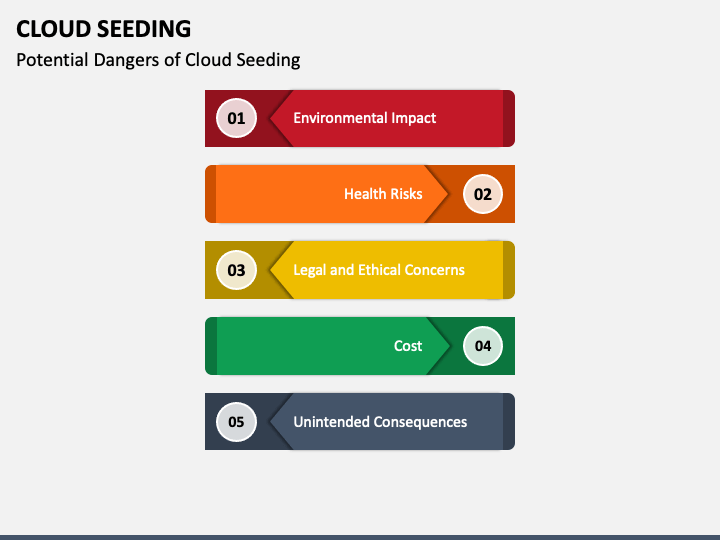 CLOUD SEEDING
Potential Dangers of Cloud Seeding

01 Environmental Impact

Health Risks 02

03 Legal and Ethical Concerns

Cost 04

05 Unintended Consequences